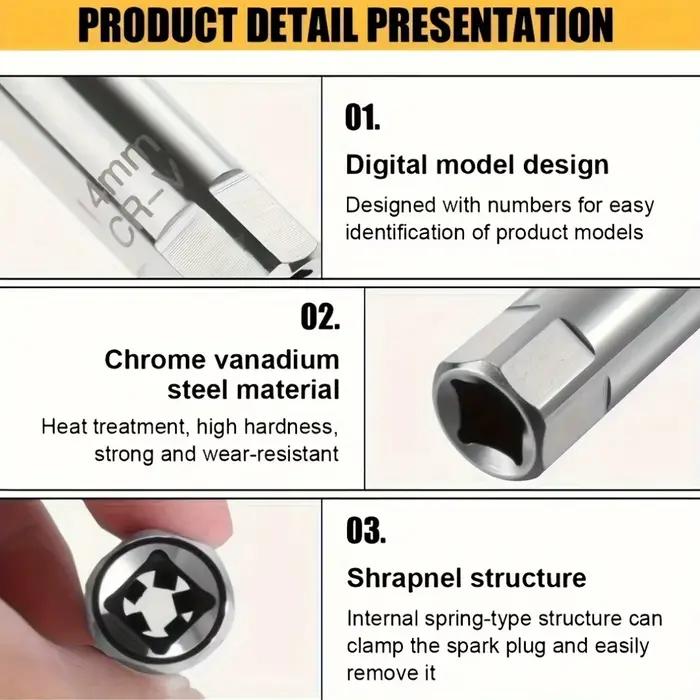 PRODUCT DETAIL PRESENTATION

14mm
CR-V

01.

Digital model design

Designed with numbers for easy identification of product models

02.

Chrome vanadium steel material

Heat treatment, high hardness, strong and wear-resistant

03.

Shrapnel structure

Internal spring-type structure can clamp the spark plug and easily remove it